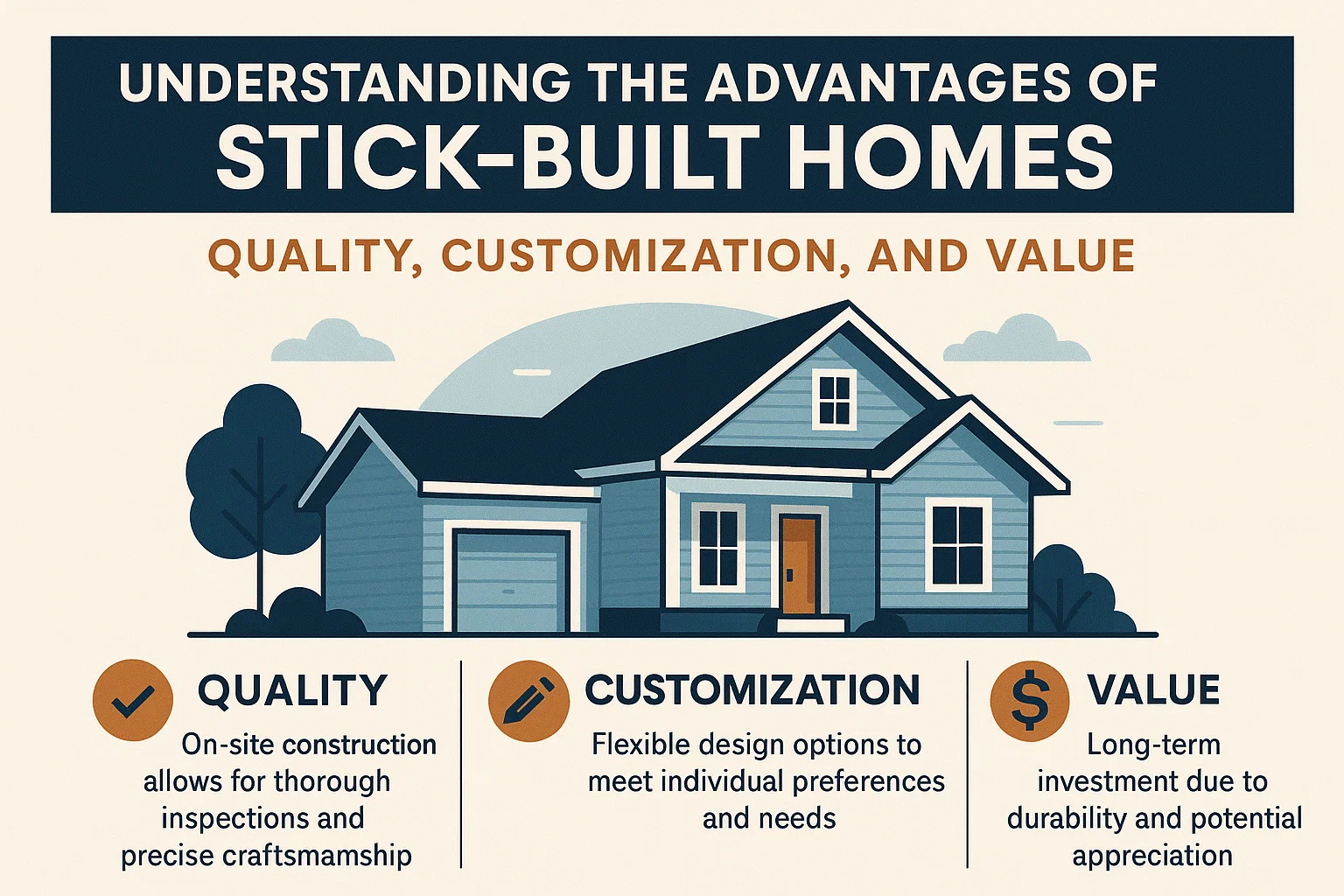 UNDERSTANDING THE ADVANTAGES OF
STICK-BUILT HOMES

QUALITY, CUSTOMIZATION, AND VALUE

QUALITY
On-site construction allows for thorough inspections and precise craftsmamship

CUSTOMIZATION
Flexible design options to meet individual preferences and needs

$ VALUE
Long-term investment due to durability and potential appreciation